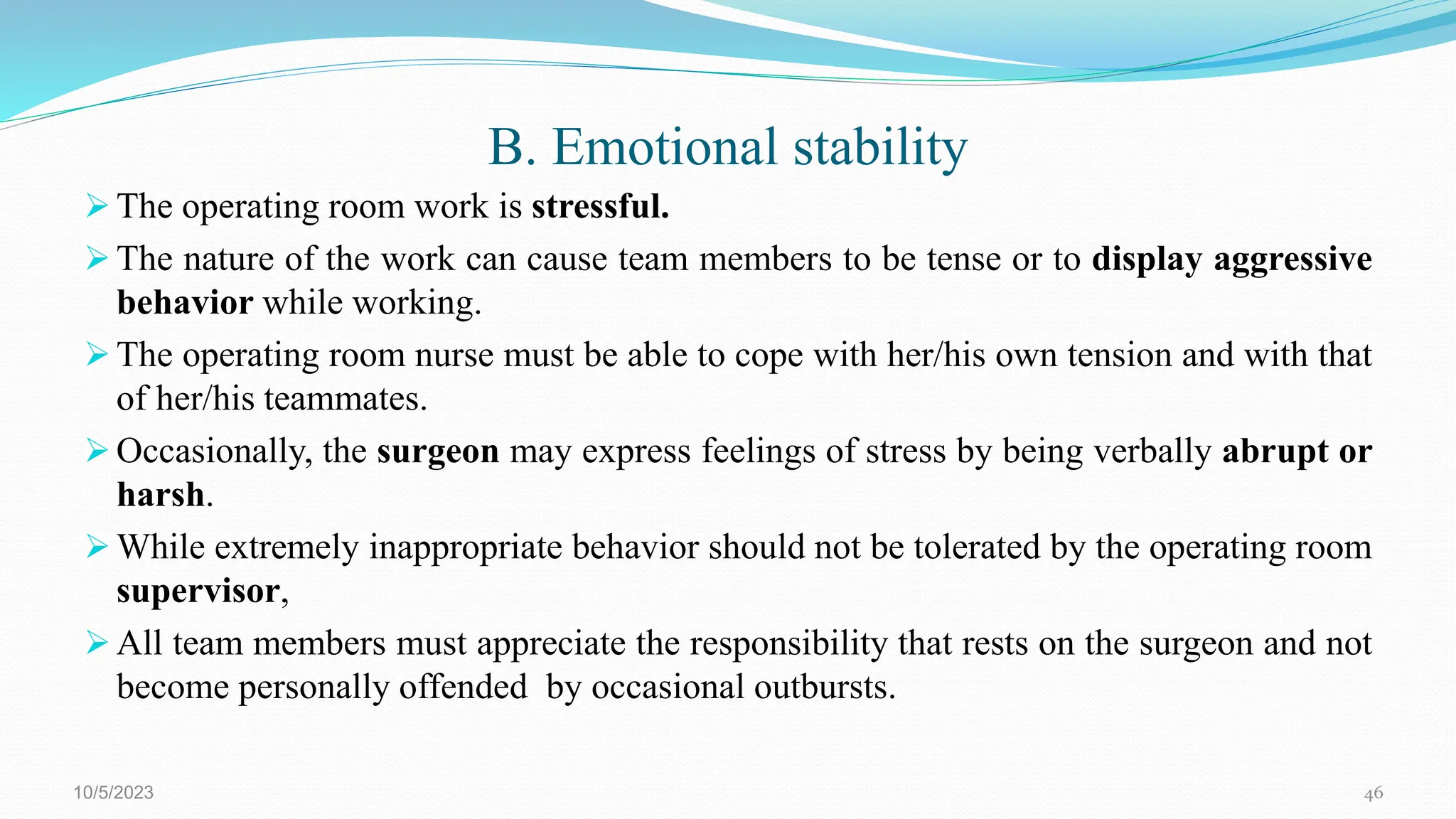 B. Emotional stability

➢ The operating room work is stressful.

➢ The nature of the work can cause team members to be tense or to display aggressive behavior while working.

➢ The operating room nurse must be able to cope with her/his own tension and with that of her/his teammates.

➢ Occasionally, the surgeon may express feelings of stress by being verbally abrupt or harsh.

➢ While extremely inappropriate behavior should not be tolerated by the operating room supervisor,

➢ All team members must appreciate the responsibility that rests on the surgeon and not become personally offended by occasional outbursts.

10/5/2023

46